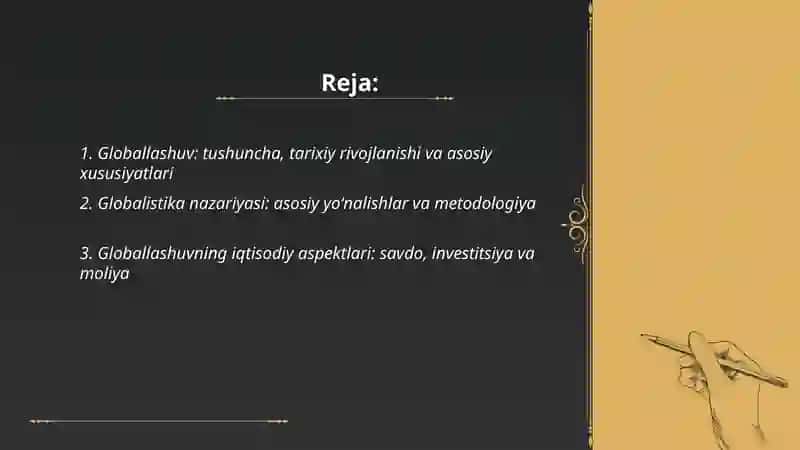 Reja:

1. Globallashuv: tushuncha, tarixiy rivojlanishi va asosiy xususiyatlari

2. Globalistika nazariyasi: asosiy yo'nalishlar va metodologiya

3. Globallashuvning iqtisodiy aspektlari: savdo, investitsiya va moliya